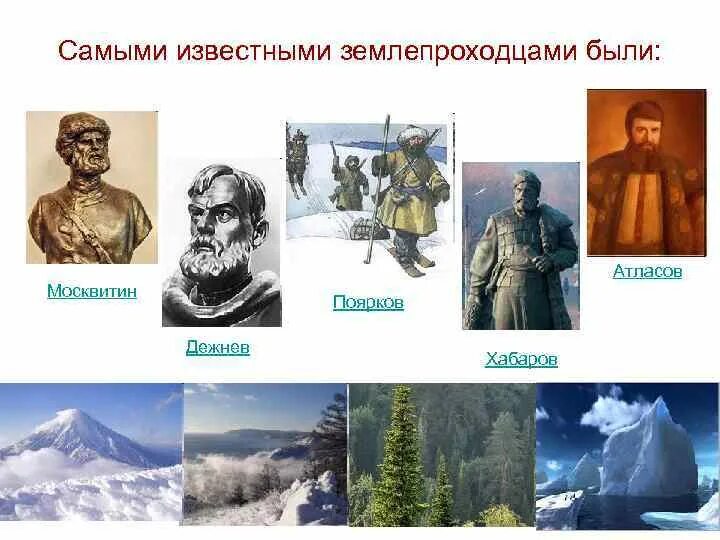 Самыми известными землепроходцами были:

Москвитин

Дежнев

Поярков

Хабаров

Атласов